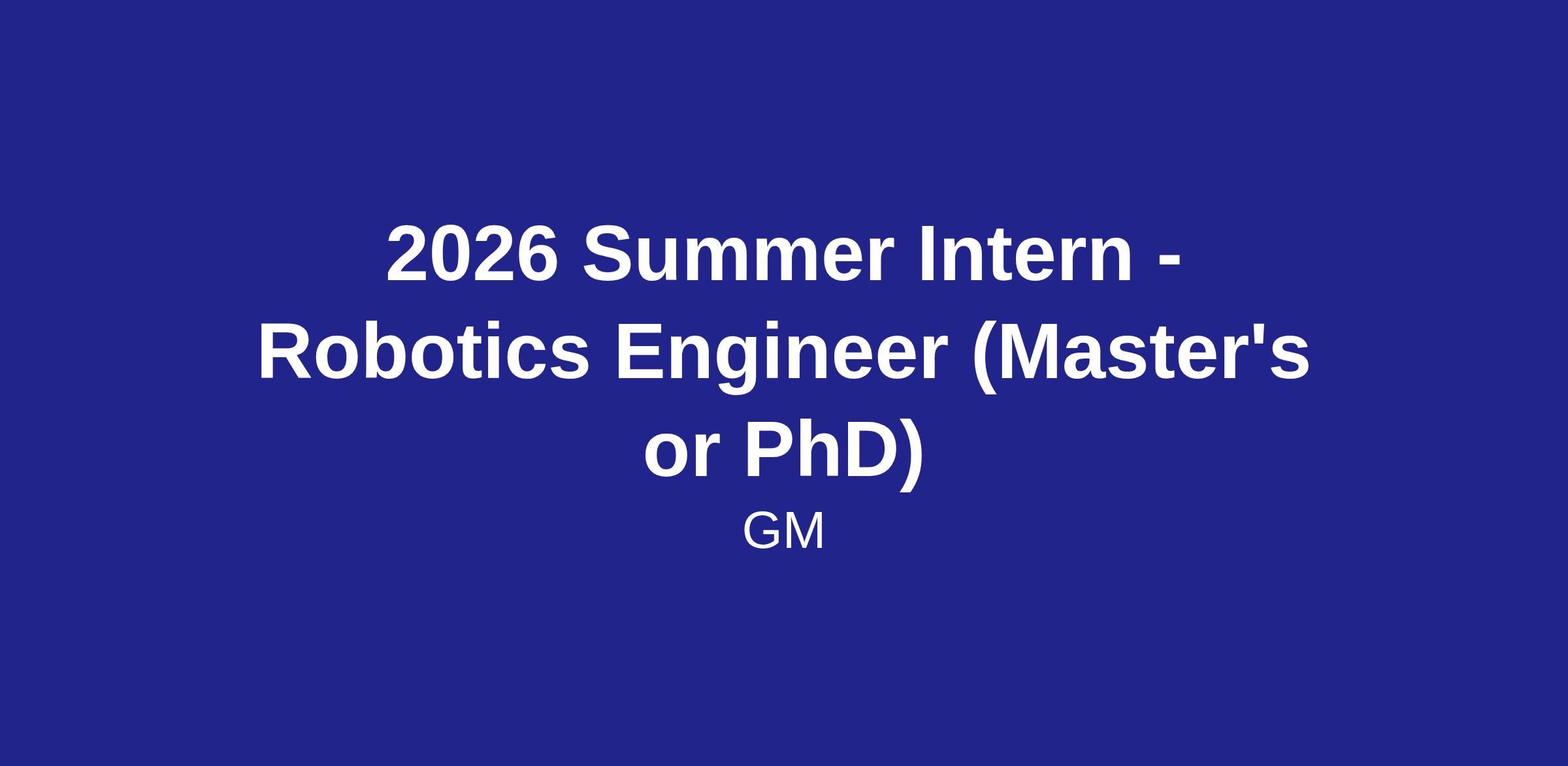 2026 Summer Intern - Robotics Engineer (Master's or PhD)

GM